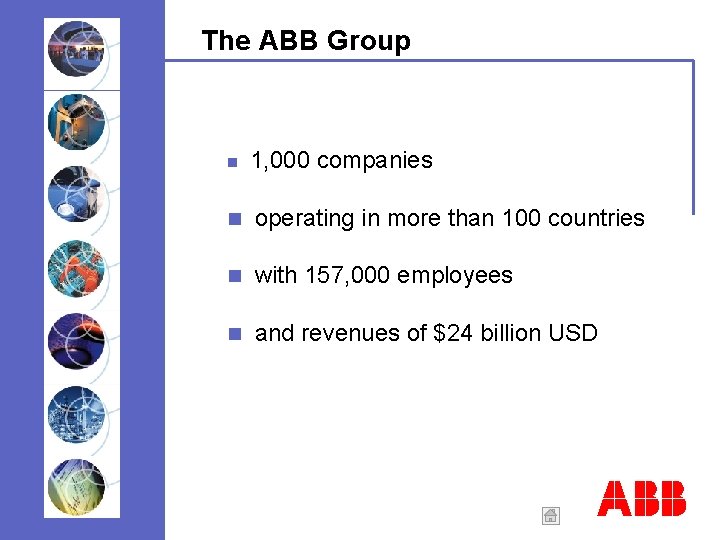 The ABB Group

- 1,000 companies
- operating in more than 100 countries
- with 157,000 employees
- and revenues of \$24 billion USD

ABB